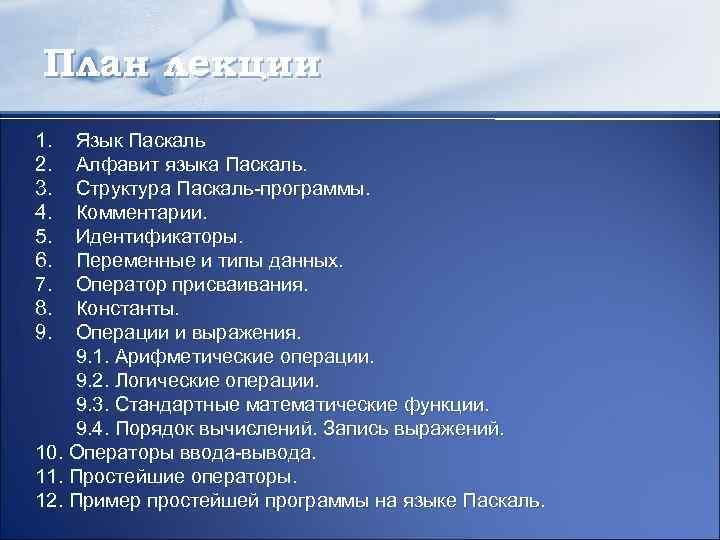 План лекции

1. Язык Паскаль
2. Алфавит языка Паскаль.
3. Структура Паскаль-программы.
4. Комментарии.
5. Идентификаторы.
6. Переменные и типы данных.
7. Оператор присваивания.
8. Константы.
9. Операции и выражения.
9.1. Арифметические операции.
9.2. Логические операции.
9.3. Стандартные математические функции.
9.4. Порядок вычислений. Запись выражений.
10. Операторы ввода-вывода.
11. Простейшие операторы.
12. Пример простейшей программы на языке Паскаль.